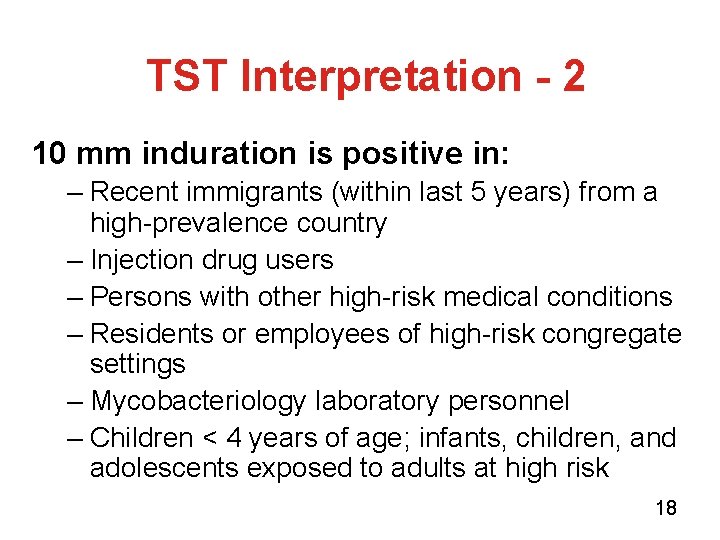 TST Interpretation - 2

10 mm induration is positive in:

– Recent immigrants (within last 5 years) from a high-prevalence country
– Injection drug users
– Persons with other high-risk medical conditions
– Residents or employees of high-risk congregate settings
– Mycobacteriology laboratory personnel
– Children < 4 years of age; infants, children, and adolescents exposed to adults at high risk

18